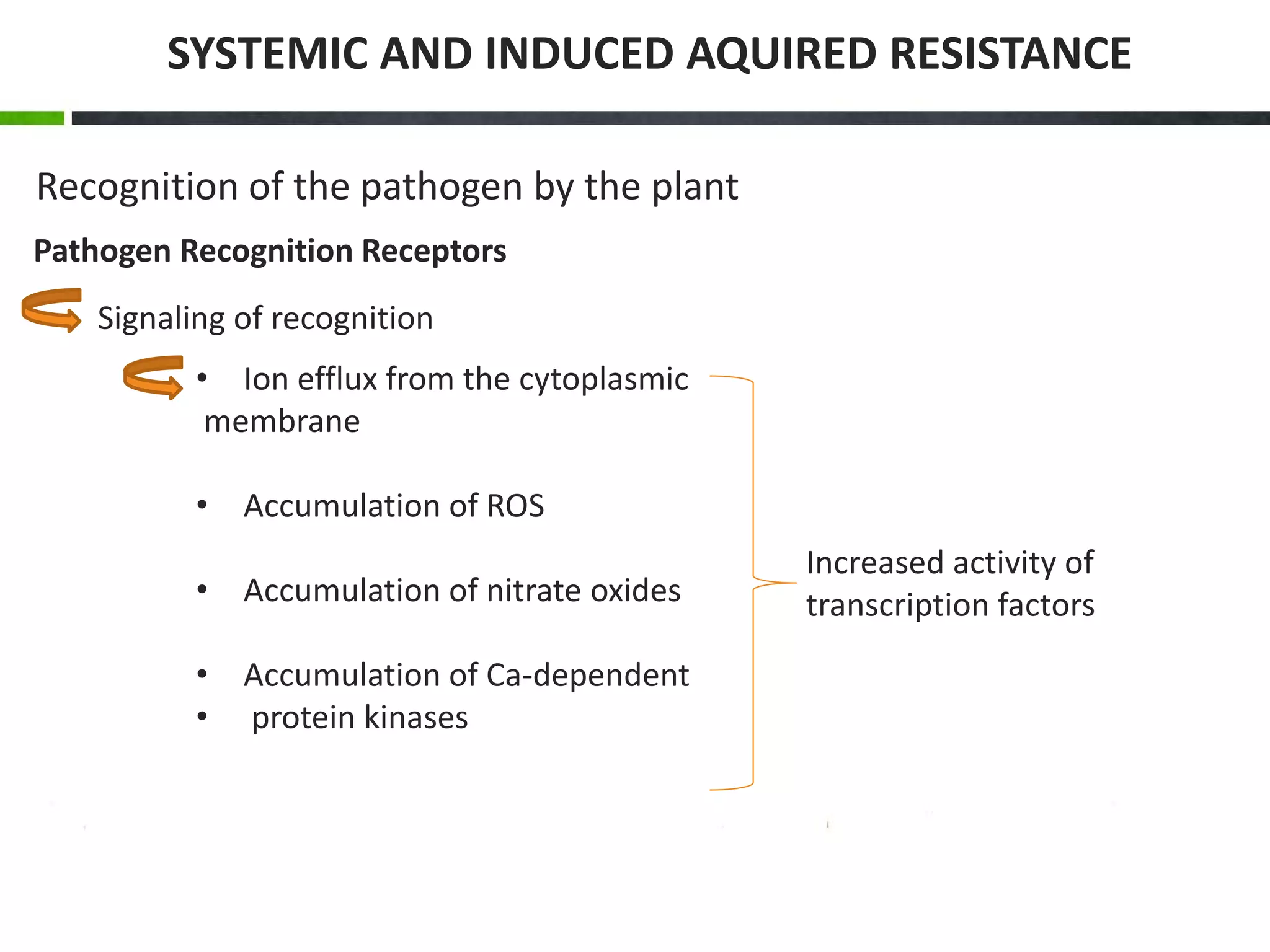 SYSTEMIC AND INDUCED AQUIRED RESISTANCE

Recognition of the pathogen by the plant

Pathogen Recognition Receptors

Signaling of recognition

• Ion efflux from the cytoplasmic membrane

• Accumulation of ROS

• Accumulation of nitrate oxides

• Accumulation of Ca-dependent
• protein kinases

Increased activity of transcription factors